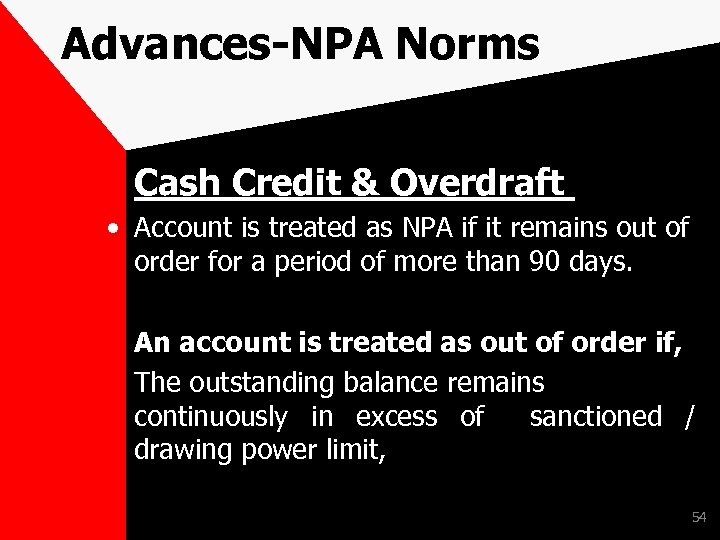 Advances-NPA Norms

Cash Credit & Overdraft

• Account is treated as NPA if it remains out of order for a period of more than 90 days.

An account is treated as out of order if,

The outstanding balance remains continuously in excess of sanctioned / drawing power limit,

54